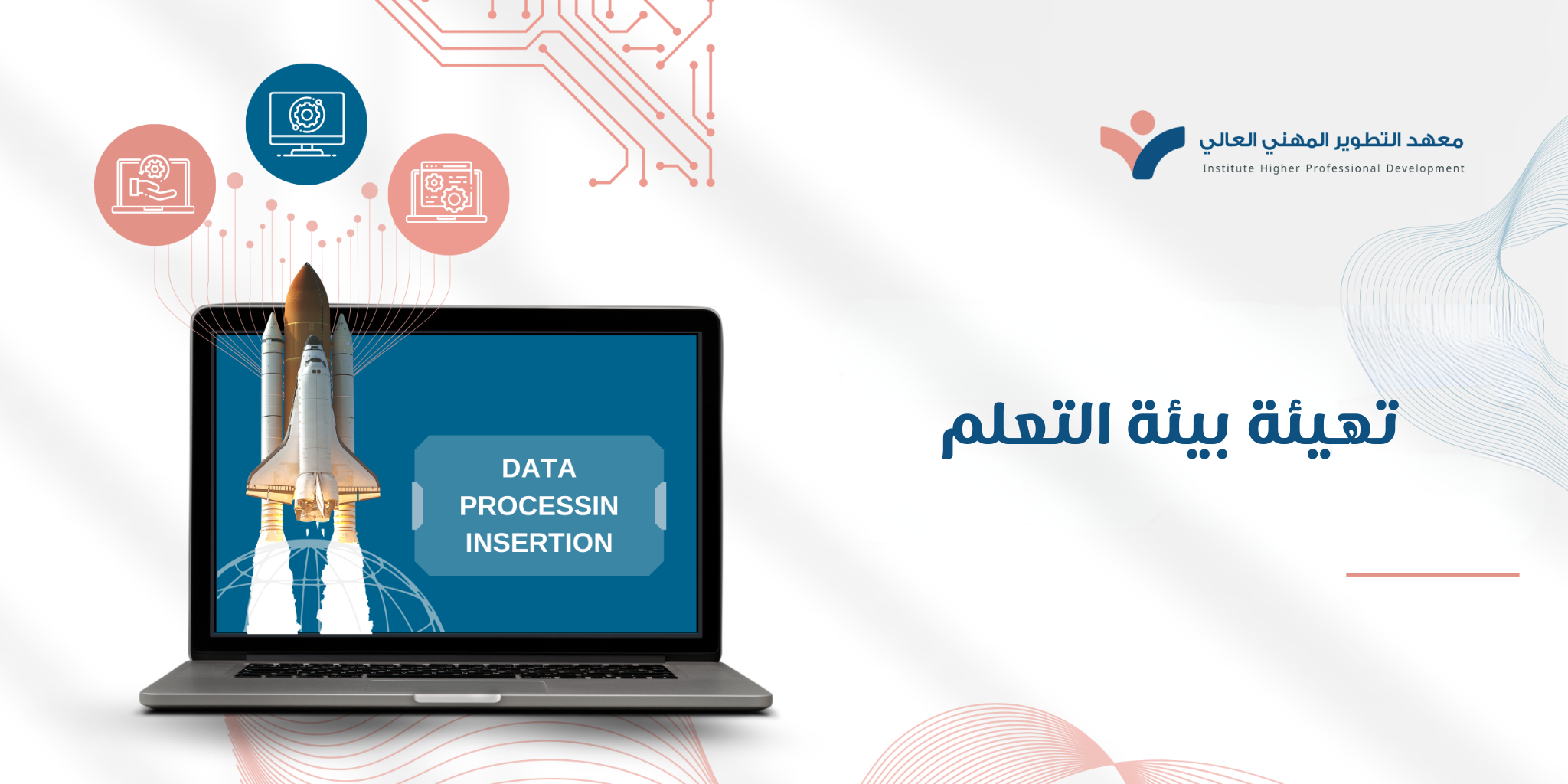 معهد التطوير المهني العالي
Institute Higher Professional Development

تهيئة بيئة التعلم

DATA PROCESSIN INSERTION